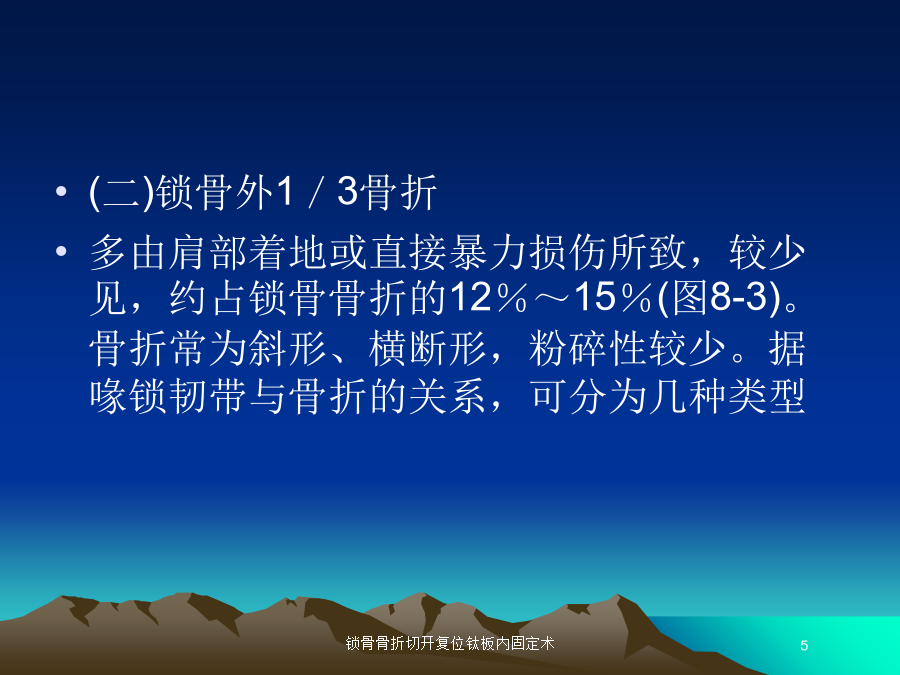 • (二)锁骨外1／3骨折

• 多由肩部着地或直接暴力损伤所致，较少见，约占锁骨骨折的12％～15％(图8-3)。骨折常为斜形、横断形，粉碎性较少。据喙锁韧带与骨折的关系，可分为几种类型

锁骨骨折切开复位钛板内固定术

5